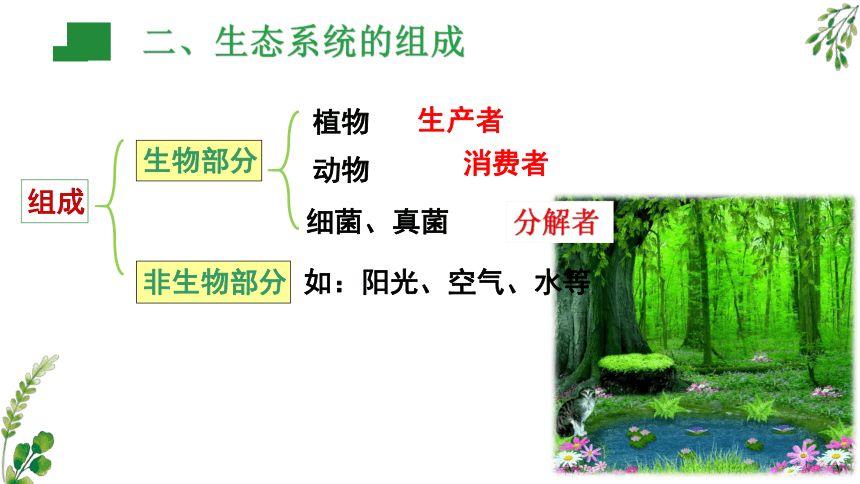 二、生态系统的组成

组成

生物部分

植物 生产者

动物 消费者

细菌、真菌 分解者

非生物部分 如：阳光、空气、水等